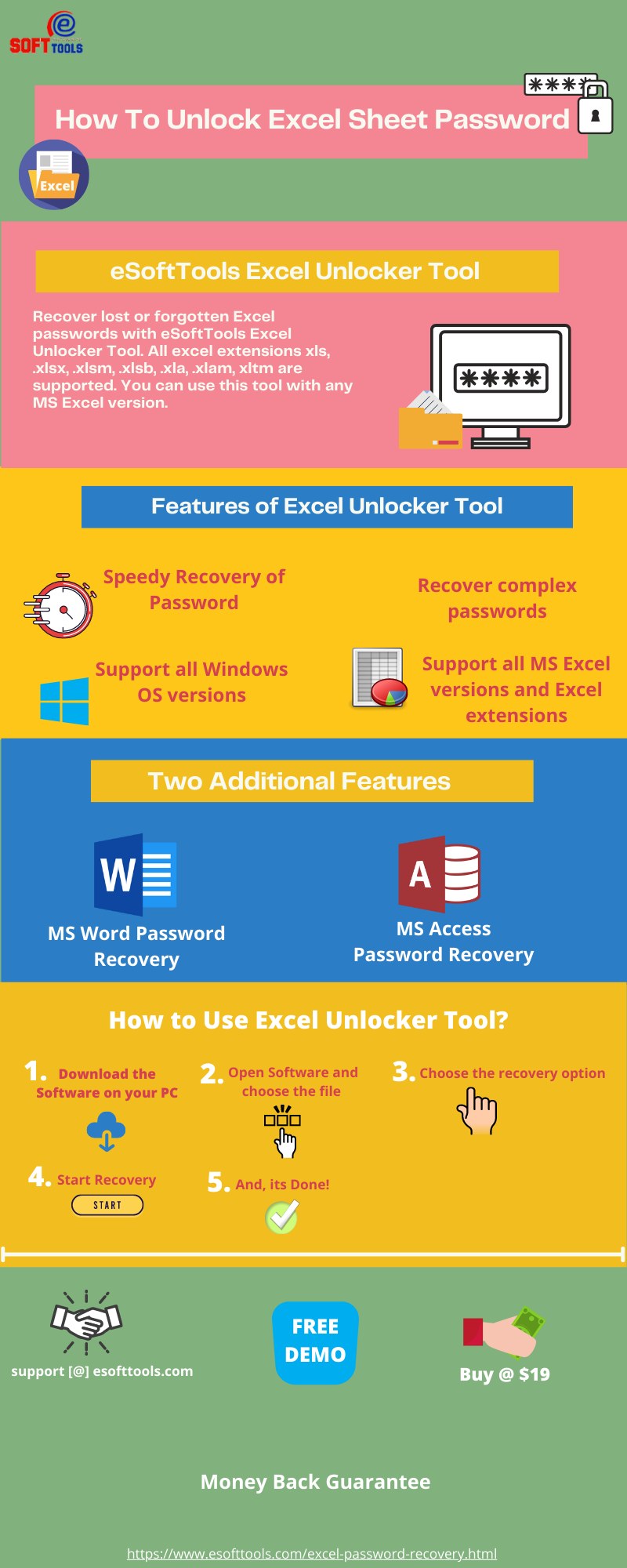 SOFT TOOLS

How To Unlock Excel Sheet Password

****

Excel

eSoftTools Excel Unlocker Tool

Recover lost or forgotten Excel passwords with eSoftTools Excel Unlocker Tool. All excel extensions xls, .xlsx, .xlsm, .xlsb, .xla, .xlam, xltm are supported. You can use this tool with any MS Excel version.

****

Features of Excel Unlocker Tool

Speedy Recovery of Password

Recover complex passwords

Support all Windows OS versions

Support all MS Excel versions and Excel extensions

Two Additional Features

W

MS Word Password Recovery

A

MS Access Password Recovery

How to Use Excel Unlocker Tool?

1. Download the Software on your PC

2. Open Software and choose the file

3. Choose the recovery option

4. Start Recovery

START

5. And, its Done!

support [@] esofttools.com

FREE DEMO

Buy @ $19

Money Back Guarantee

https://www.esofttools.com/excel-password-recovery.html